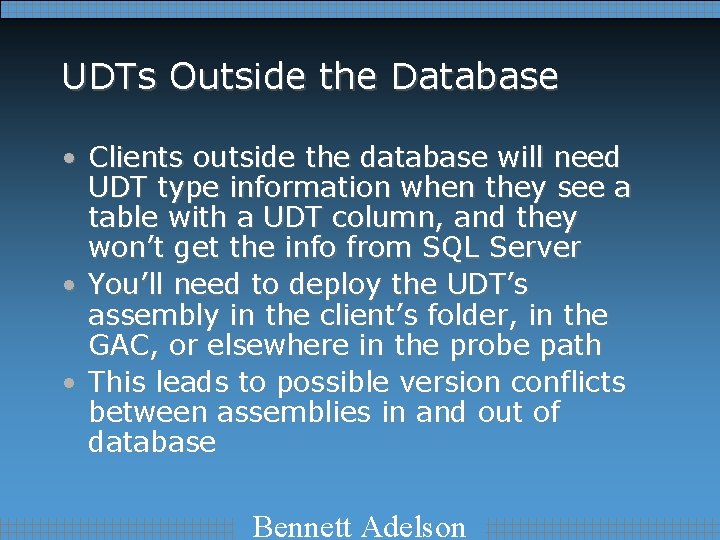 UDTs Outside the Database

• Clients outside the database will need UDT type information when they see a table with a UDT column, and they won’t get the info from SQL Server
• You’ll need to deploy the UDT’s assembly in the client’s folder, in the GAC, or elsewhere in the probe path
• This leads to possible version conflicts between assemblies in and out of database

Bennett Adelson